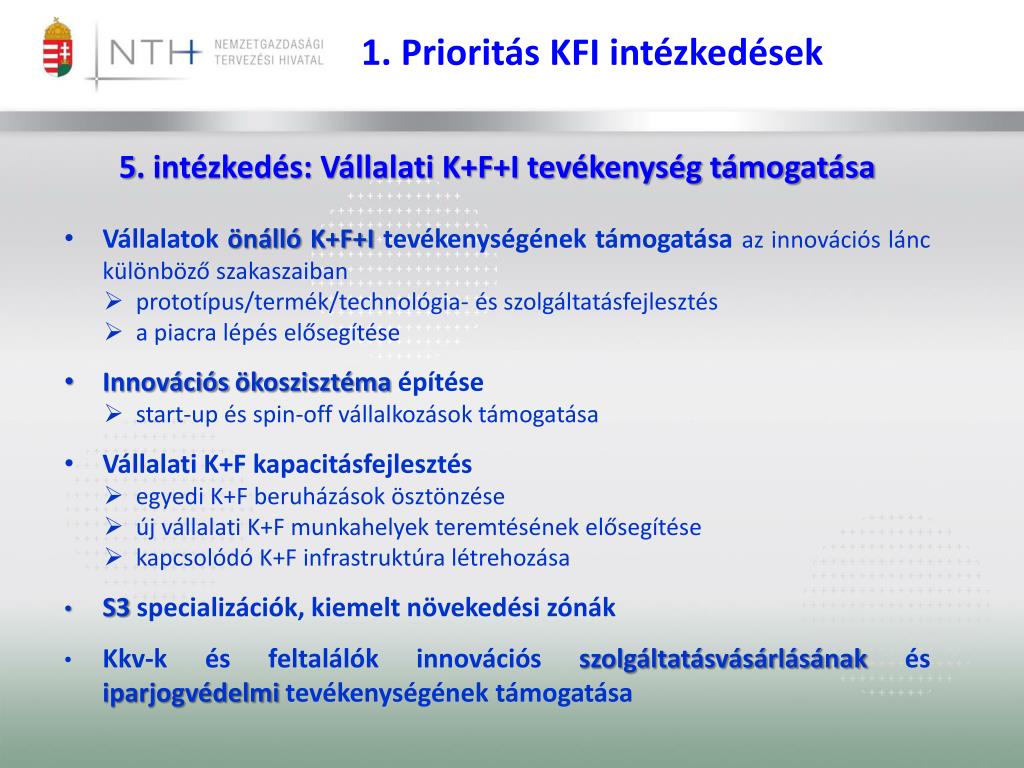 NTH NEMZETGAZDASÁGI TERVEZÉSI HIVATAL

1. Prioritás KFI intézkedések

5. intézkedés: Vállalati K+F+I tevékenység támogatása

• Vállalatok önálló K+F+I tevékenységének támogatása az innovációs lánc különböző szakaszaiban
➢ prototípus/termék/technológia- és szolgáltatásfejlesztés
➢ a piacra lépés elősegítése

• Innovációs ökoszisztéma építése
➢ start-up és spin-off vállalkozások támogatása

• Vállalati K+F kapacitásfejlesztés
➢ egyedi K+F beruházások ösztönzése
➢ új vállalati K+F munkahelyek teremtésének elősegítése
➢ kapcsolódó K+F infrastruktúra létrehozása

• S3 specializációk, kiemelt növekedési zónák

• Kkv-k és feltalálók innovációs szolgáltatásvásárlásának és iparjogvédelmi tevékenységének támogatása